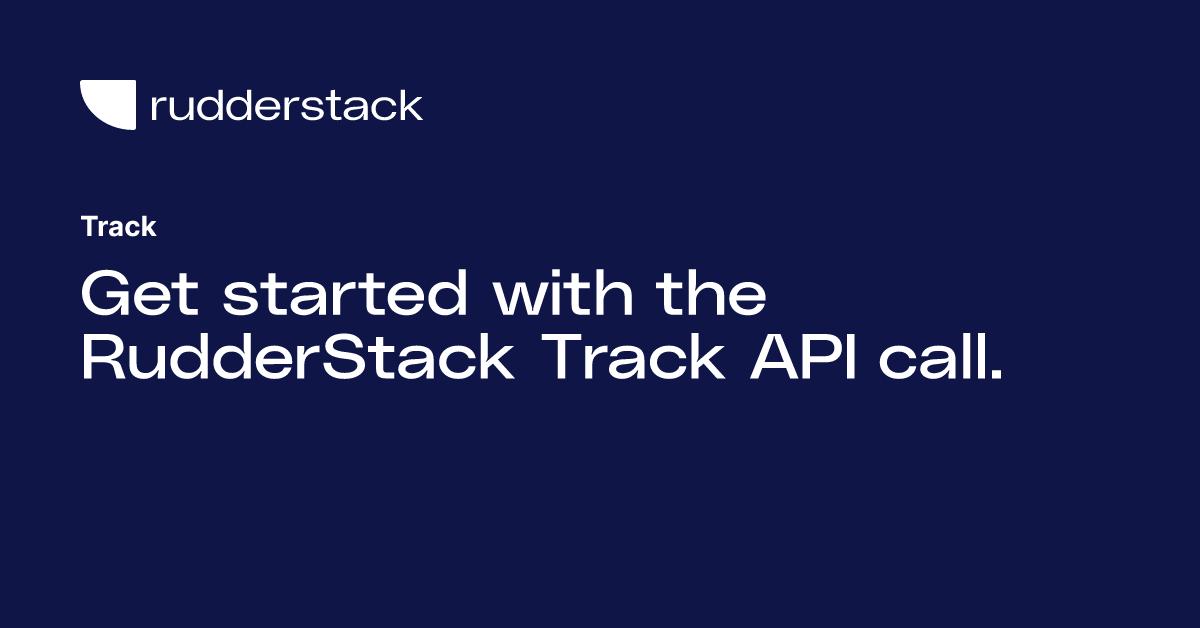 rudderstack

Track

Get started with the RudderStack Track API call.